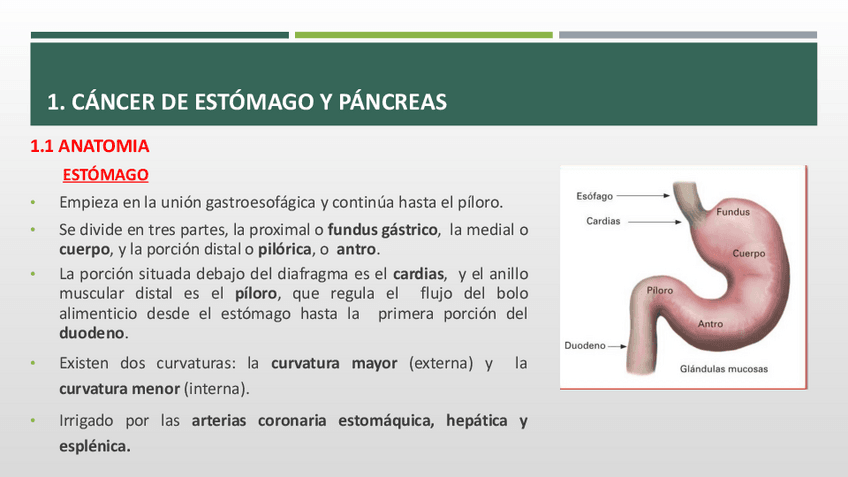 1. CÁNCER DE ESTÓMAGO Y PÁNCREAS

1.1 ANATOMIA

ESTÓMAGO

• Empieza en la unión gastroesofágica y continúa hasta el píloro.

• Se divide en tres partes, la proximal o fundus gástrico, la medial o cuerpo, y la porción distal o pilórica, o antro.

• La porción situada debajo del diafragma es el cardias, y el anillo muscular distal es el píloro, que regula el flujo del bolo alimenticio desde el estómago hasta la primera porción del duodeno.

• Existen dos curvaturas: la curvatura mayor (externa) y la curvatura menor (interna).

• Irrigado por las arterias coronaria estomáquica, hepática y esplénica.

Esófago
Cardias
Fundus
Cuerpo
Píloro
Antro
Duodeno
Glándulas mucosas